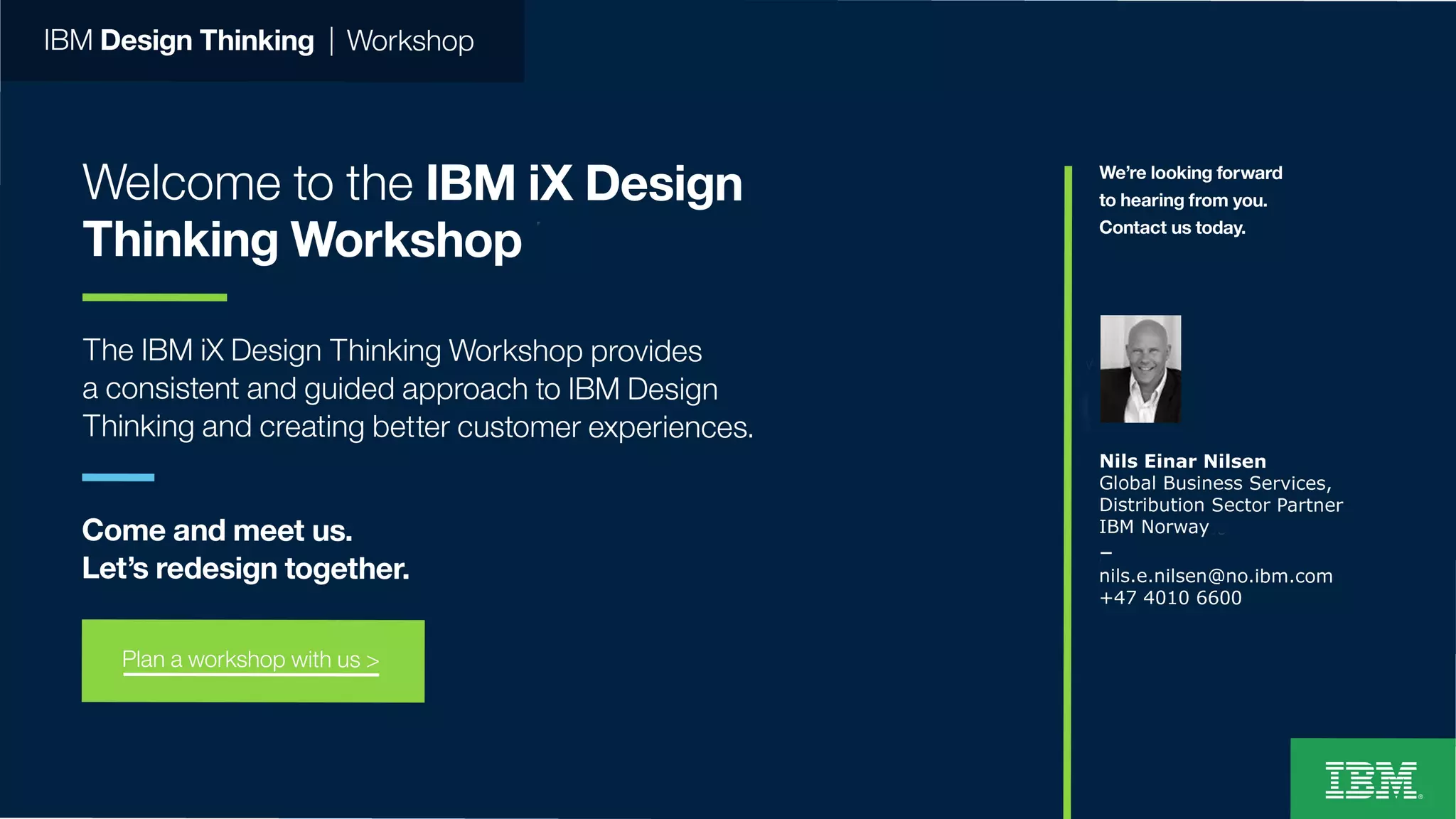 IBM Design Thinking | Workshop

Welcome to the IBM iX Design Thinking Workshop

The IBM iX Design Thinking Workshop provides a consistent and guided approach to IBM Design Thinking and creating better customer experiences.

Come and meet us.
Let's redesign together.

Plan a workshop with us >

We're looking forward to hearing from you. Contact us today.

Nils Einar Nilsen
Global Business Services,
Distribution Sector Partner
IBM Norway
–
nils.e.nilsen@no.ibm.com
+47 4010 6600

IBM